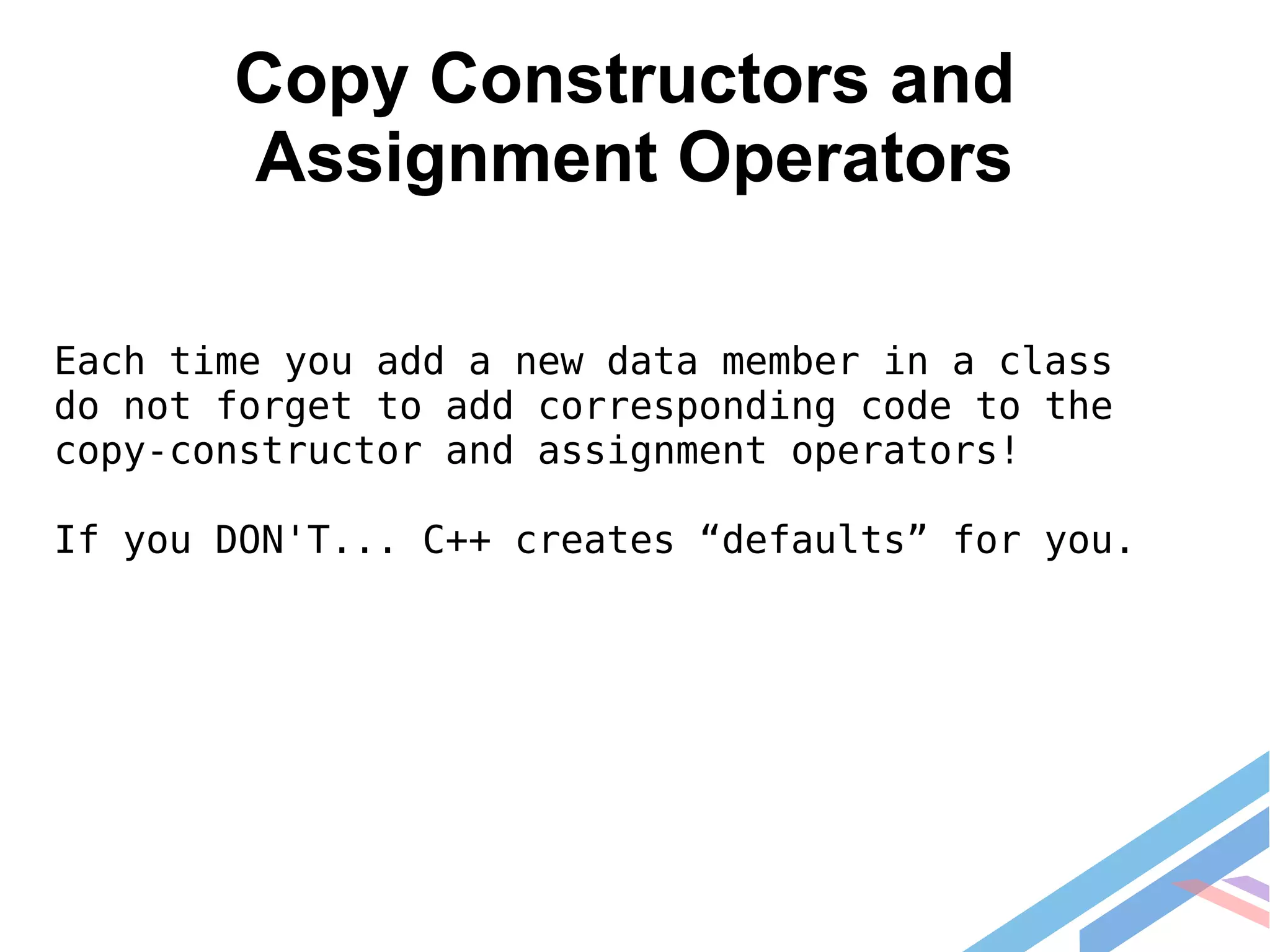 Copy Constructors and Assignment Operators

Each time you add a new data member in a class do not forget to add corresponding code to the copy-constructor and assignment operators!

If you DON'T... C++ creates “defaults” for you.